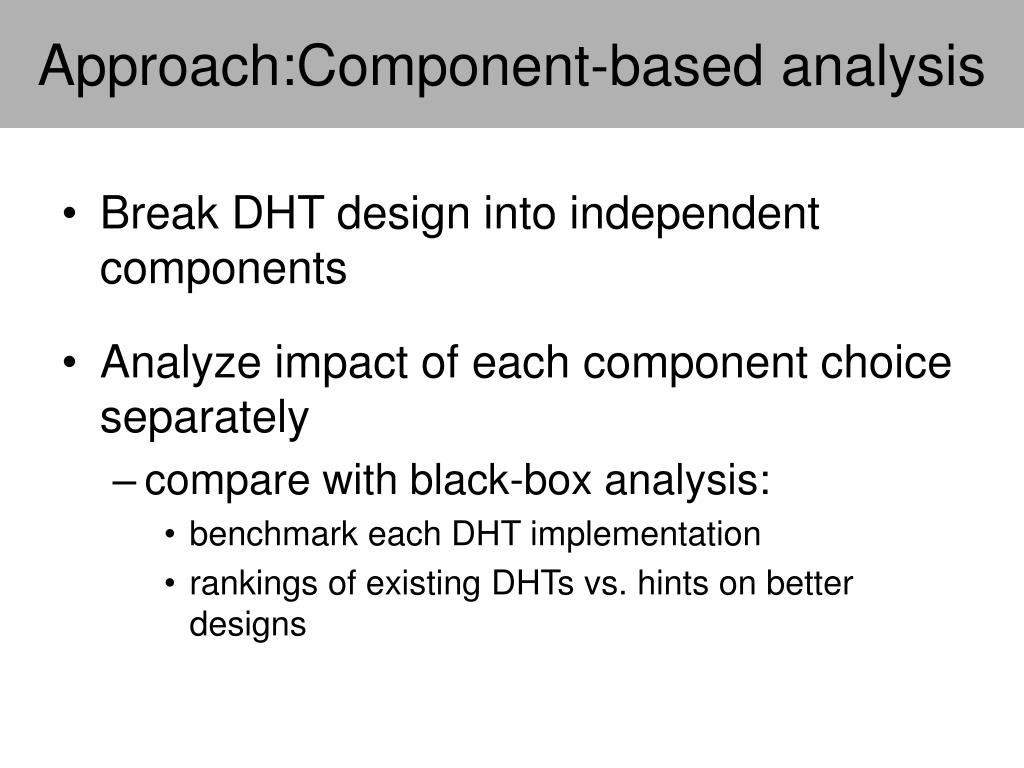 Approach:Component-based analysis

• Break DHT design into independent components

• Analyze impact of each component choice separately

– compare with black-box analysis:

• benchmark each DHT implementation

• rankings of existing DHTs vs. hints on better designs